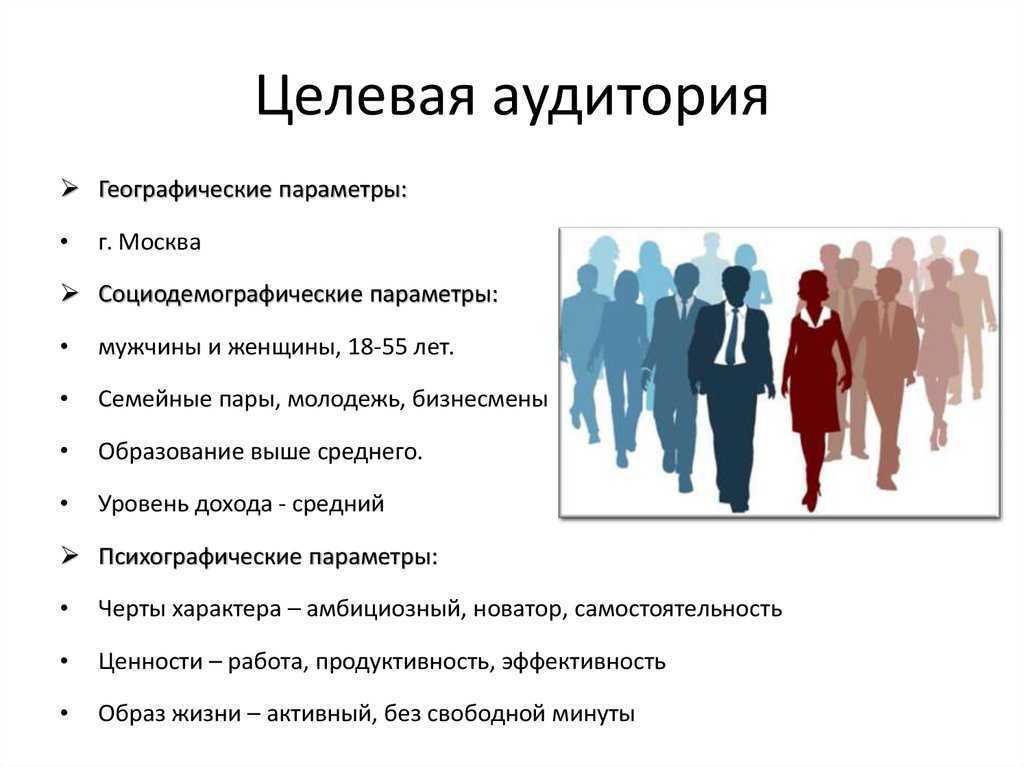 Целевая аудитория

➢ Географические параметры:

• г. Москва

➢ Социодемографические параметры:

• мужчины и женщины, 18-55 лет.

• Семейные пары, молодежь, бизнесмены

• Образование выше среднего.

• Уровень дохода - средний

➢ Психографические параметры:

• Черты характера – амбициозный, новатор, самостоятельность

• Ценности – работа, продуктивность, эффективность

• Образ жизни – активный, без свободной минуты